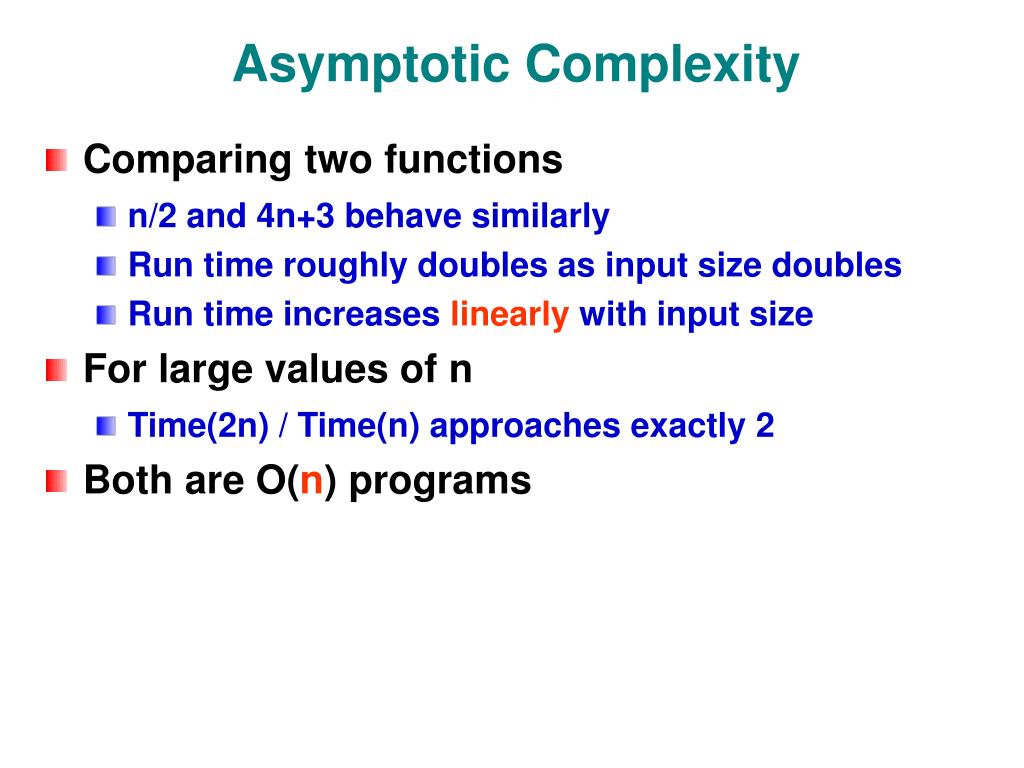 Asymptotic Complexity

Comparing two functions

n/2 and 4n+3 behave similarly

Run time roughly doubles as input size doubles

Run time increases linearly with input size

For large values of n

Time(2n) / Time(n) approaches exactly 2

Both are O(n) programs